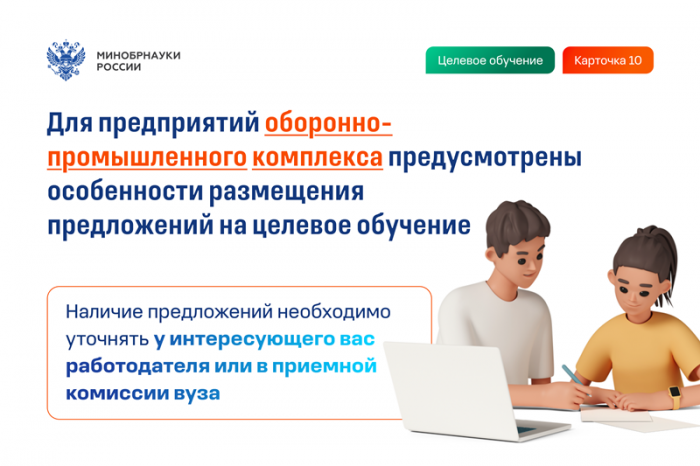 МИНОБРНАУКИ РОССИИ

Целевое обучение

Карточка 10

Для предприятий оборонно-промышленного комплекса предусмотрены особенности размещения предложений на целевое обучение

Наличие предложений необходимо уточнять у интересующего вас работодателя или в приемной комиссии вуза